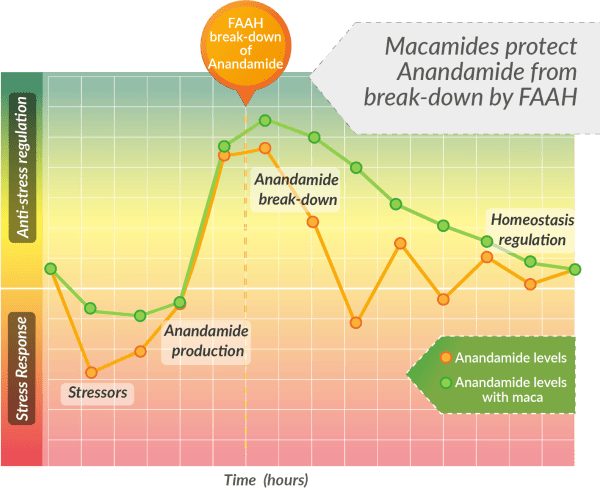 FAAH break-down of Anandamide

Macamides protect Anandamide from break-down by FAAH

Anti-stress regulation

Stress Response

Anandamide break-down

Homeostasis regulation

Anandamide production

Stressors

Anandamide levels

Anandamide levels with maca

Time (hours)